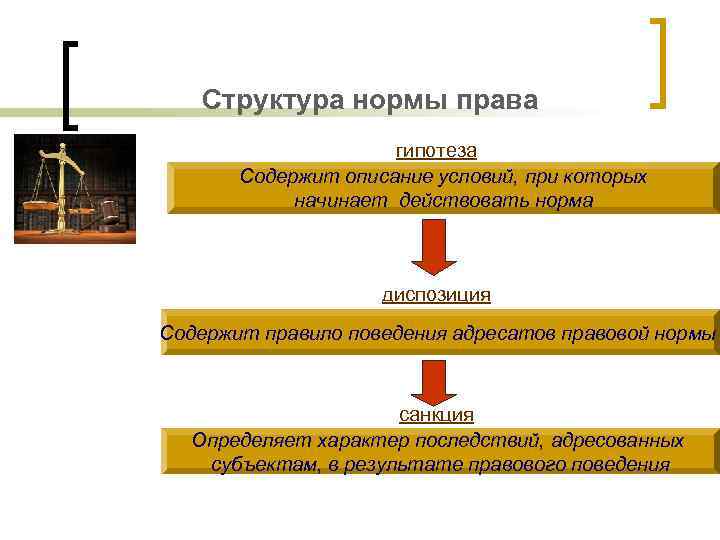 Структура нормы права

гипотеза

Содержит описание условий, при которых начинает действовать норма

диспозиция

Содержит правило поведения адресатов правовой нормы

санкция

Определяет характер последствий, адресованных субъектам, в результате правового поведения